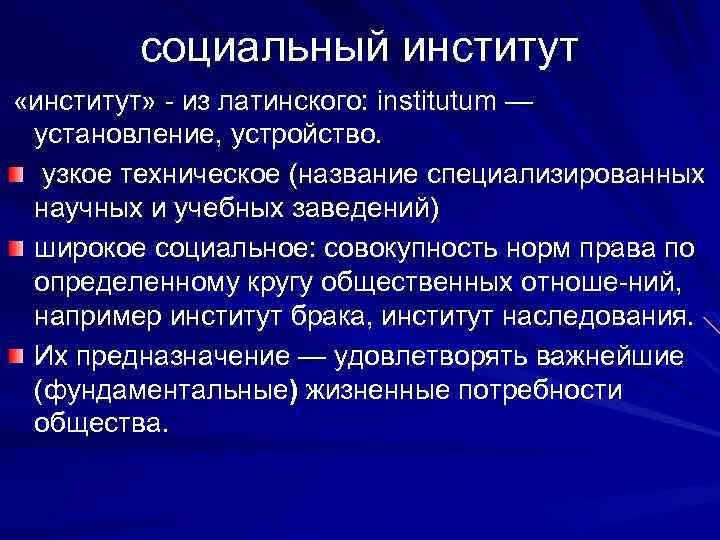 социальный институт

«институт» - из латинского: institutum — установление, устройство.

узкое техническое (название специализированных научных и учебных заведений)

широкое социальное: совокупность норм права по определенному кругу общественных отноше-ний, например институт брака, институт наследования.

Их предназначение — удовлетворять важнейшие (фундаментальные) жизненные потребности общества.